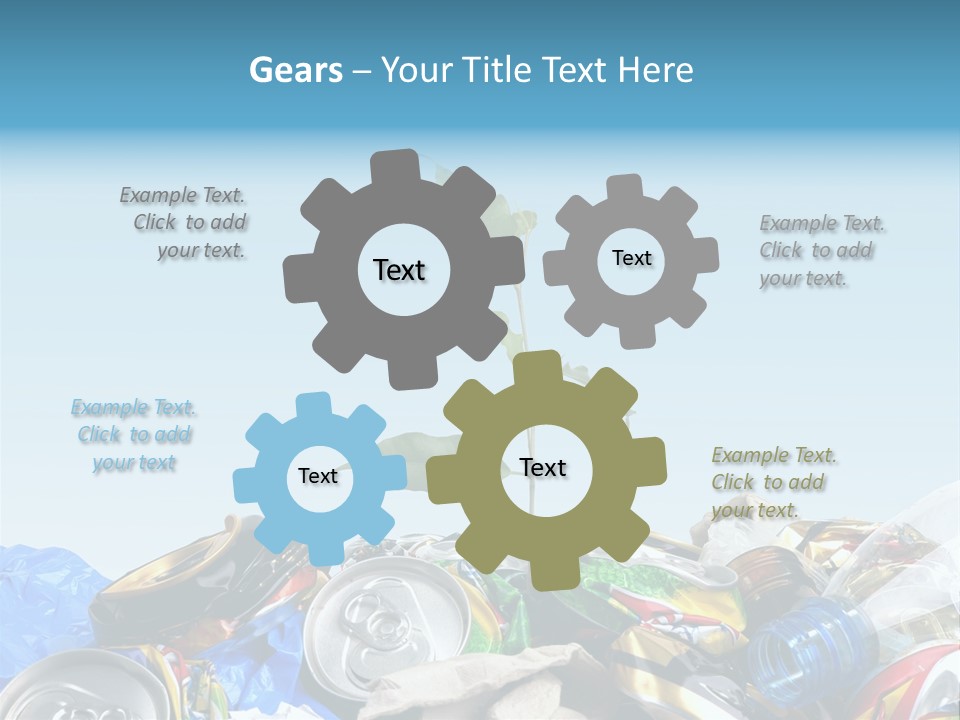 Gears – Your Title Text Here

Example Text. Click to add your text.

Text

Text

Example Text. Click to add your text.

Example Text. Click to add your text

Text

Text

Example Text. Click to add your text.